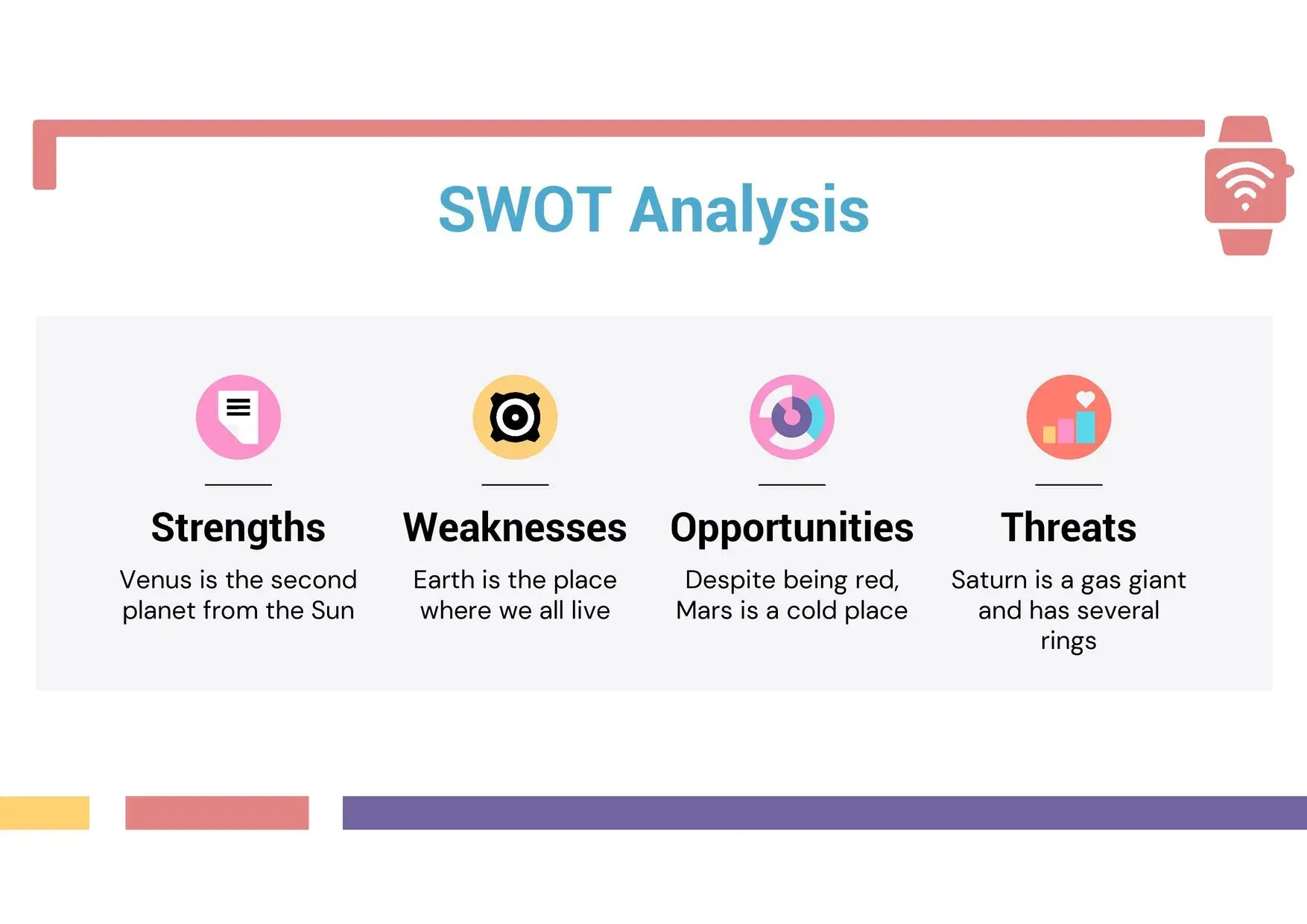 SWOT Analysis

Strengths
Venus is the second planet from the Sun

Weaknesses
Earth is the place where we all live

Opportunities
Despite being red, Mars is a cold place

Threats
Saturn is a gas giant and has several rings